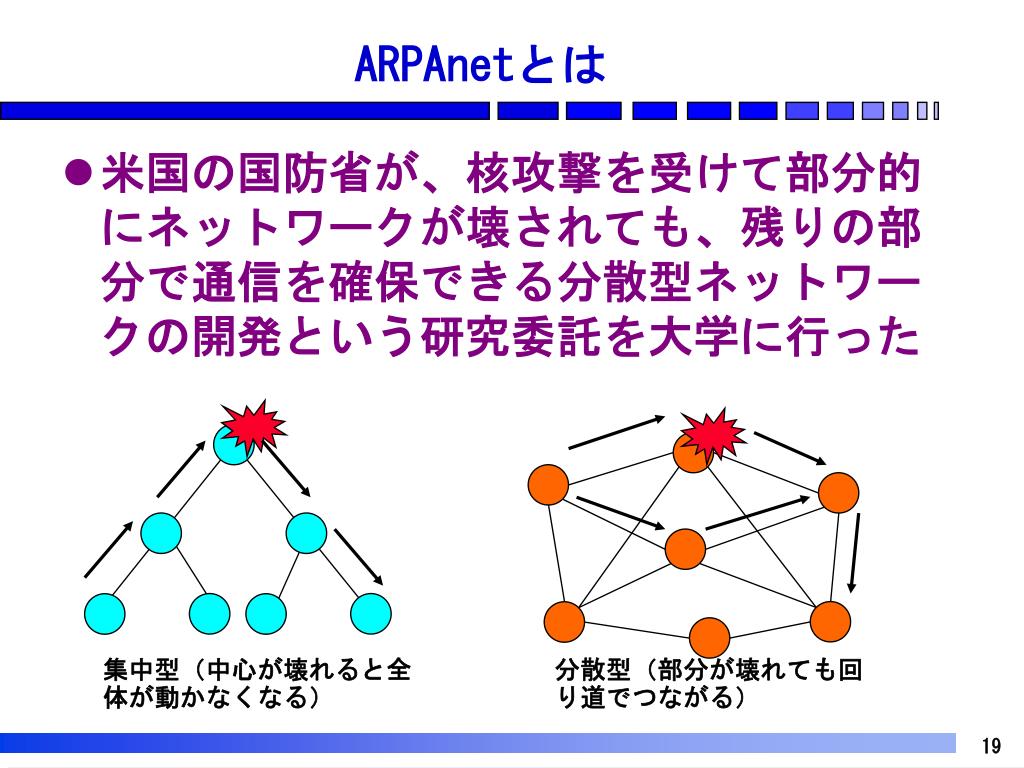 ARPAnetとは

●米国の国防省が、核攻撃を受けて部分的にネットワークが壊されても、残りの部分で通信を確保できる分散型ネットワークの開発という研究委託を大学に行った

集中型（中心が壊れると全体が動かなくなる）

分散型（部分が壊れても回り道でつながる）

19